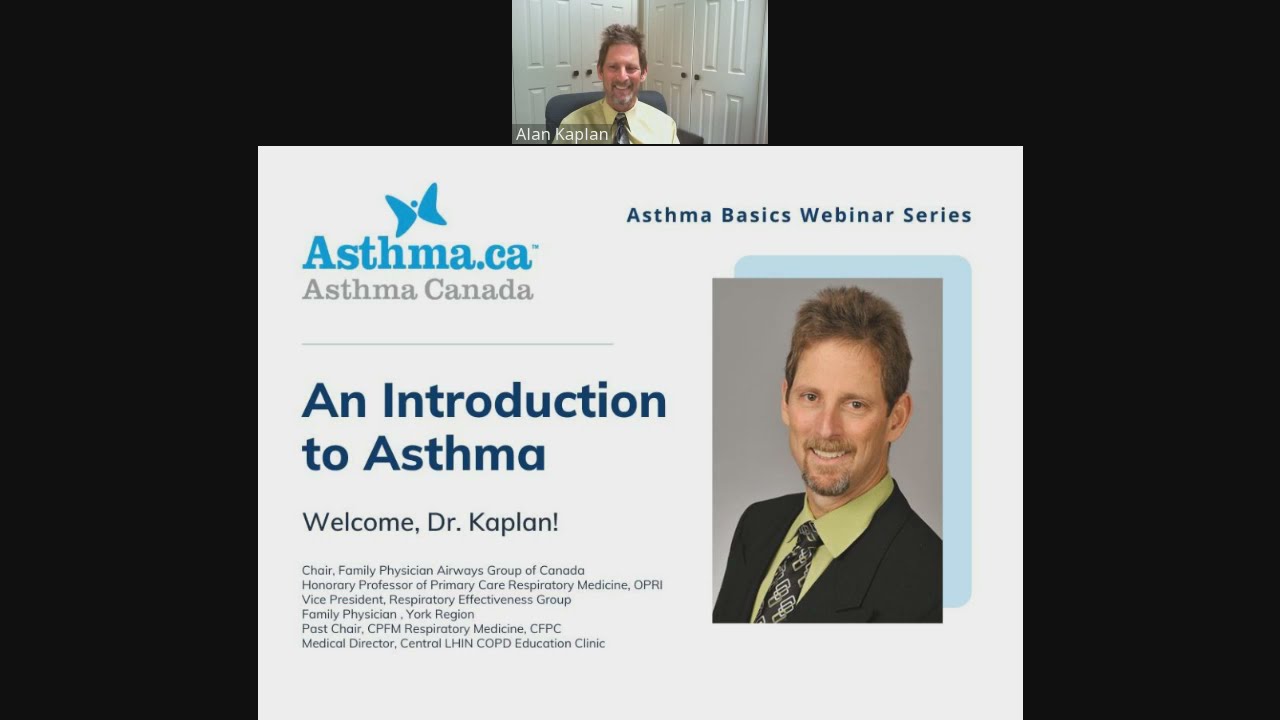 Alan Kaplan

Asthma.ca™
Asthma Canada

Asthma Basics Webinar Series

An Introduction to Asthma

Welcome, Dr. Kaplan!

Chair, Family Physician Airways Group of Canada
Honorary Professor of Primary Care Respiratory Medicine, OPRI
Vice President, Respiratory Effectiveness Group
Family Physician , York Region
Past Chair, CPFM Respiratory Medicine, CFPC
Medical Director, Central LHIN COPD Education Clinic